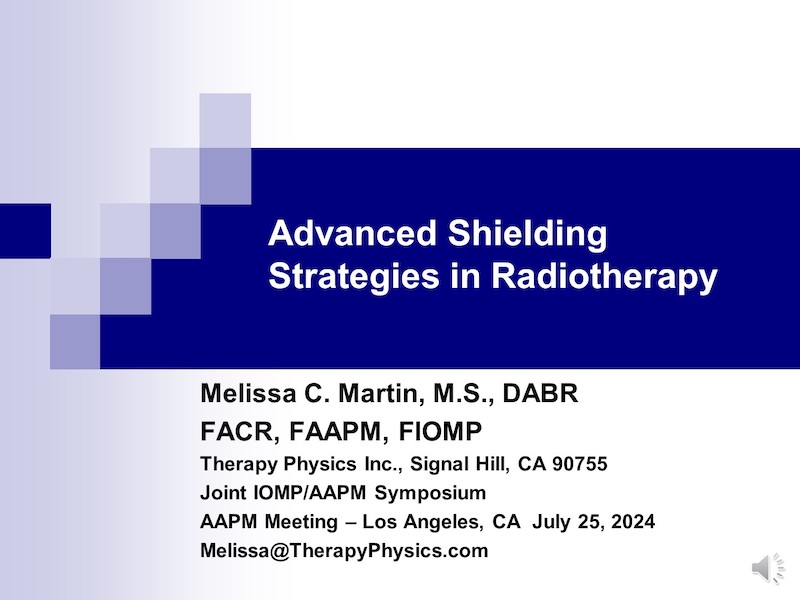 Advanced Shielding Strategies in Radiotherapy

Melissa C. Martin, M.S., DABR
FACR, FAAPM, FIOMP
Therapy Physics Inc., Signal Hill, CA 90755
Joint IOMP/AAPM Symposium
AAPM Meeting – Los Angeles, CA July 25, 2024
Melissa@TherapyPhysics.com